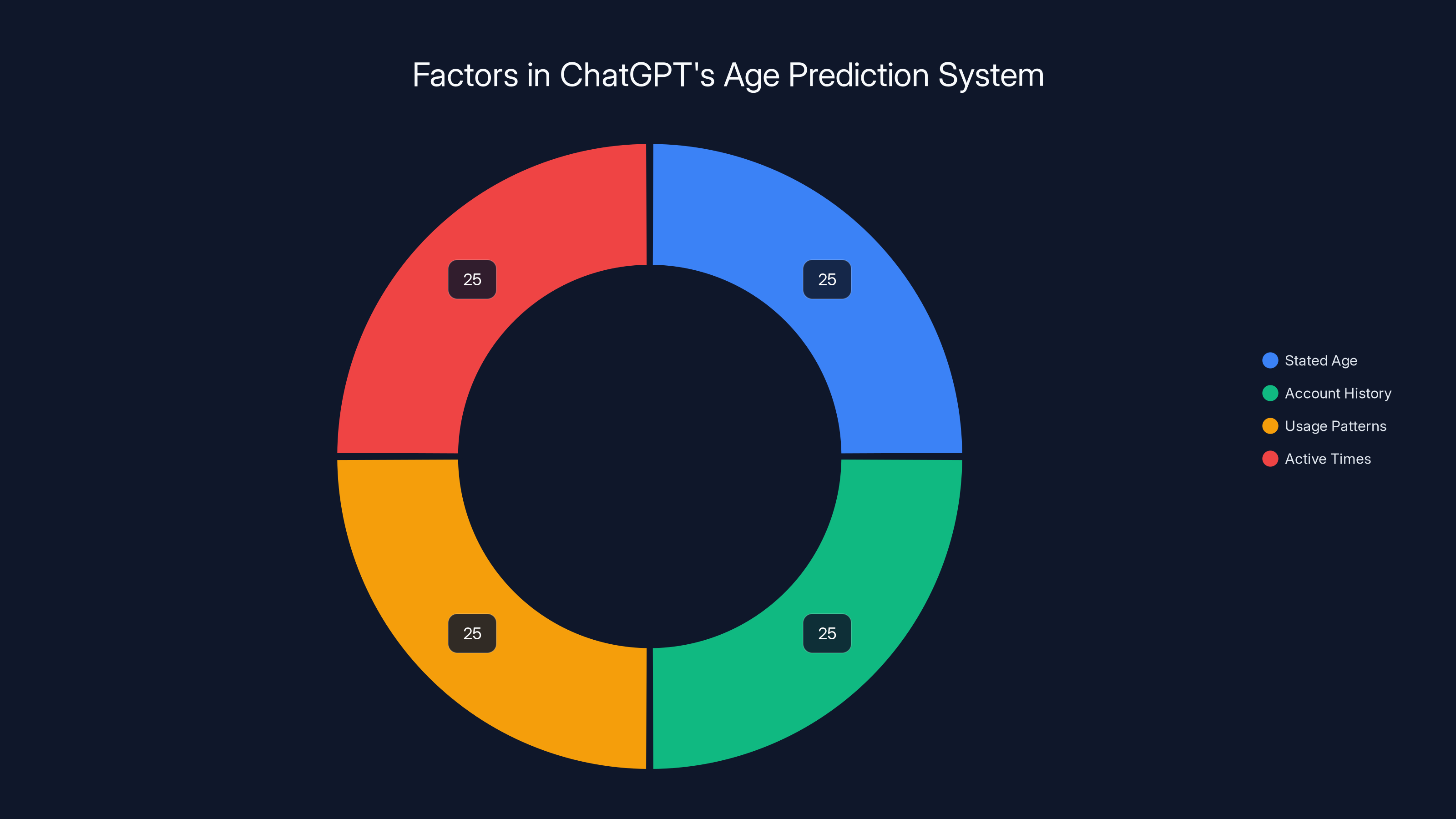 Factors in ChatGPT's Age Prediction System

25

25

25

25

Stated Age
Account History
Usage Patterns
Active Times